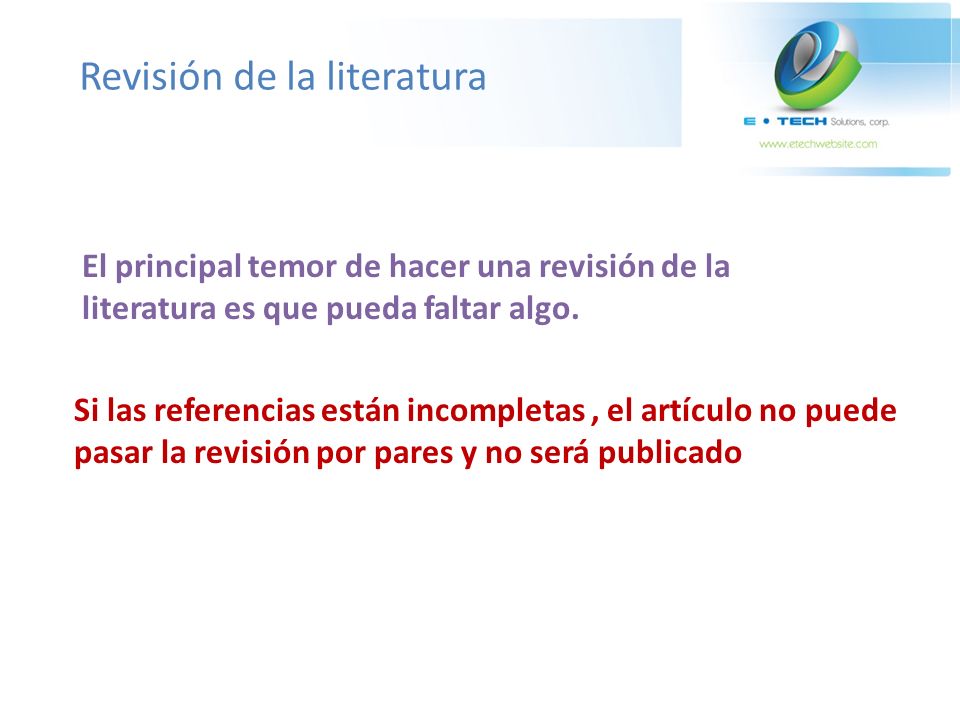 Revisión de la literatura

E • TECH Solutions, corp.
www.etechwebsite.com

El principal temor de hacer una revisión de la literatura es que pueda faltar algo.

Si las referencias están incompletas , el artículo no puede pasar la revisión por pares y no será publicado